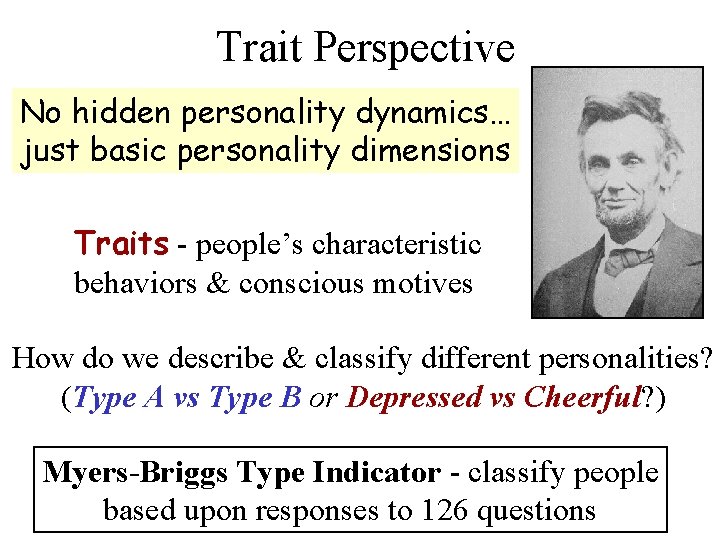 Trait Perspective

No hidden personality dynamics… just basic personality dimensions

Traits - people's characteristic behaviors & conscious motives

How do we describe & classify different personalities? (Type A vs Type B or Depressed vs Cheerful?)

Myers-Briggs Type Indicator - classify people based upon responses to 126 questions